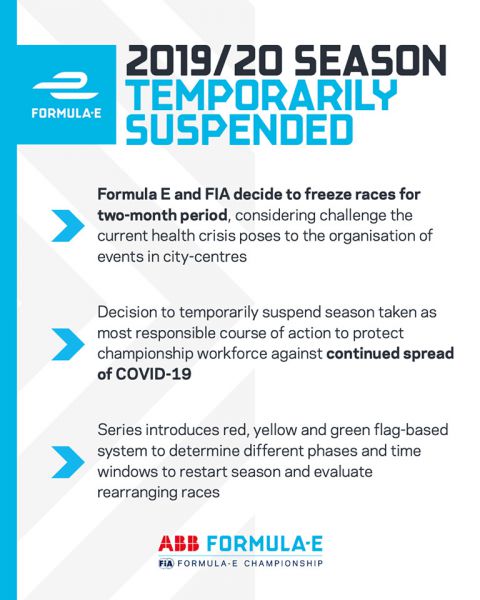 FORMULA-E

2019/20 SEASON TEMPORARILY SUSPENDED

Formula E and FIA decide to freeze races for two-month period, considering challenge the current health crisis poses to the organisation of events in city-centres

Decision to temporarily suspend season taken as most responsible course of action to protect championship workforce against continued spread of COVID-19

Series introduces red, yellow and green flag-based system to determine different phases and time windows to restart season and evaluate rearranging races

ABB FORMULA-E
FIA FORMULA-E CHAMPIONSHIP